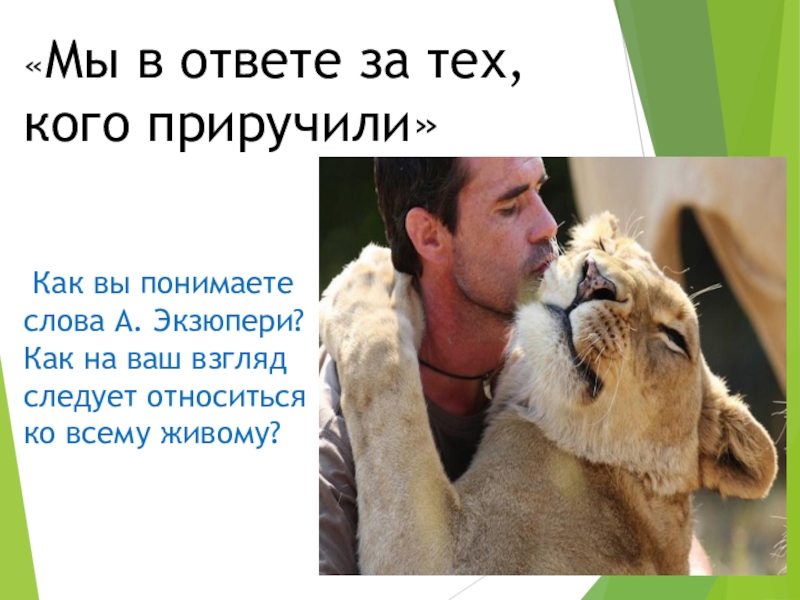 «Мы в ответе за тех, кого приручили»

Как вы понимаете слова А. Экзюпери? Как на ваш взгляд следует относиться ко всему живому?